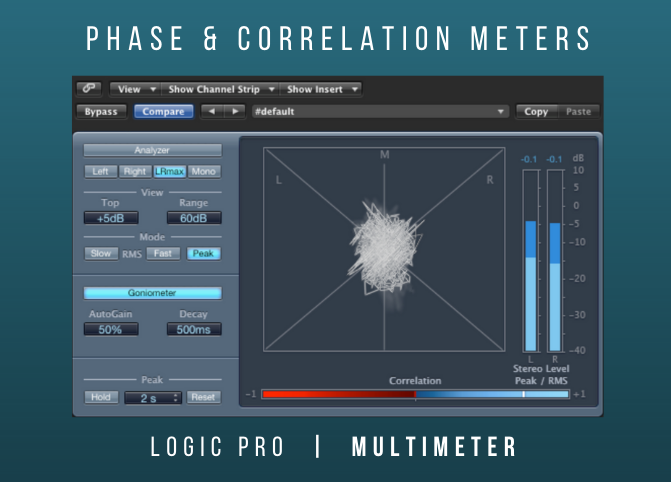 PHASE & CORRELATION METERS

View
Show Channel Strip
Show Insert
Bypass
Compare
#default
Copy
Paste

Analyzer
Left
Right
LRmax
Mono
View
Top
Range
+5dB
60dB
Mode
Slow
RMS
Fast
Peak

Goniometer
AutoGain
Decay
50%
500ms

Peak
Hold
2 s
Reset

M
L
R

-0.1
-0.1
dB
10
5
0
-5
-10
-20
-30
-40
L
R
Stereo Level
Peak / RMS

Correlation
-1
+1

LOGIC PRO | MULTIMETER